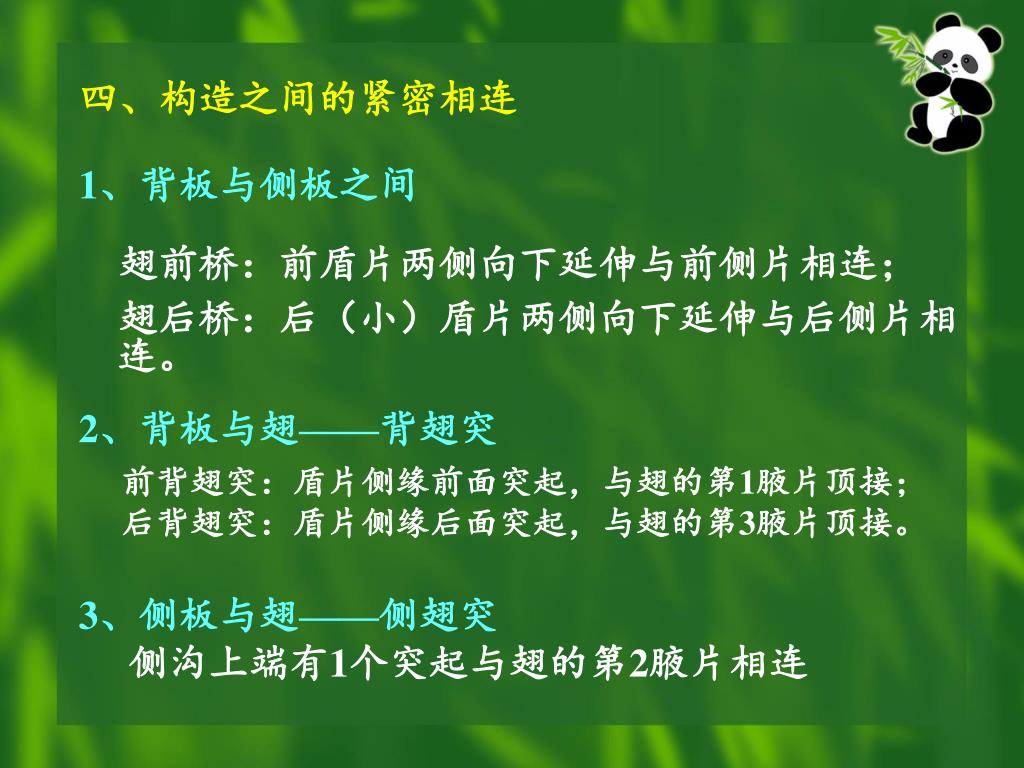 四、构造之间的紧密相连

1、背板与侧板之间

翅前桥：前盾片两侧向下延伸与前侧片相连；

翅后桥：后（小）盾片两侧向下延伸与后侧片相连。

2、背板与翅——背翅突

前背翅突：盾片侧缘前面突起，与翅的第1腋片顶接；
后背翅突：盾片侧缘后面突起，与翅的第3腋片顶接。

3、侧板与翅——侧翅突

侧沟上端有1个突起与翅的第2腋片相连